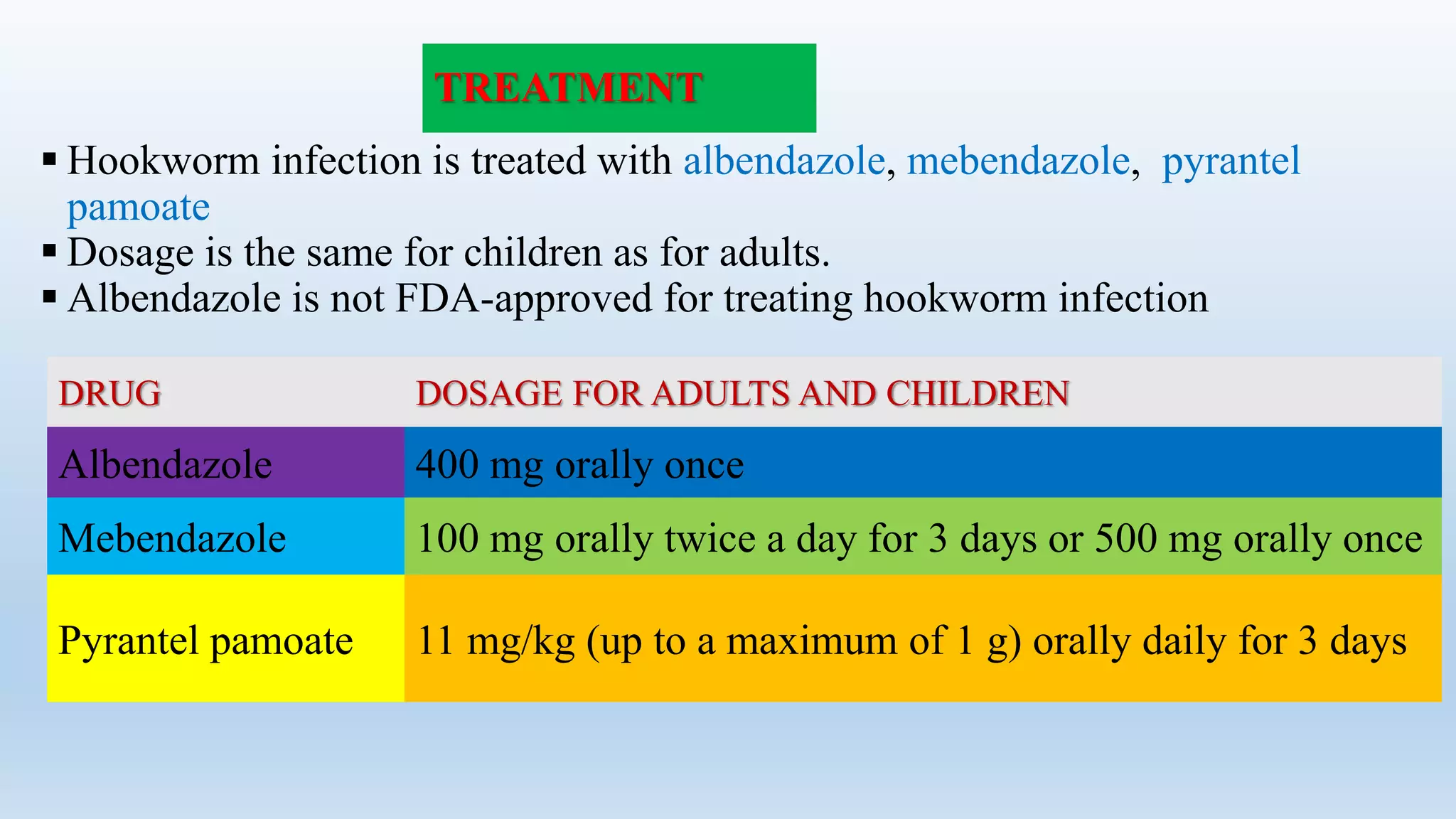 TREATMENT

▪ Hookworm infection is treated with albendazole, mebendazole, pyrantel pamoate
▪ Dosage is the same for children as for adults.
▪ Albendazole is not FDA-approved for treating hookworm infection

| DRUG | DOSAGE FOR ADULTS AND CHILDREN |
|---|---|
| Albendazole | 400 mg orally once |
| Mebendazole | 100 mg orally twice a day for 3 days or 500 mg orally once |
| Pyrantel pamoate | 11 mg/kg (up to a maximum of 1 g) orally daily for 3 days |